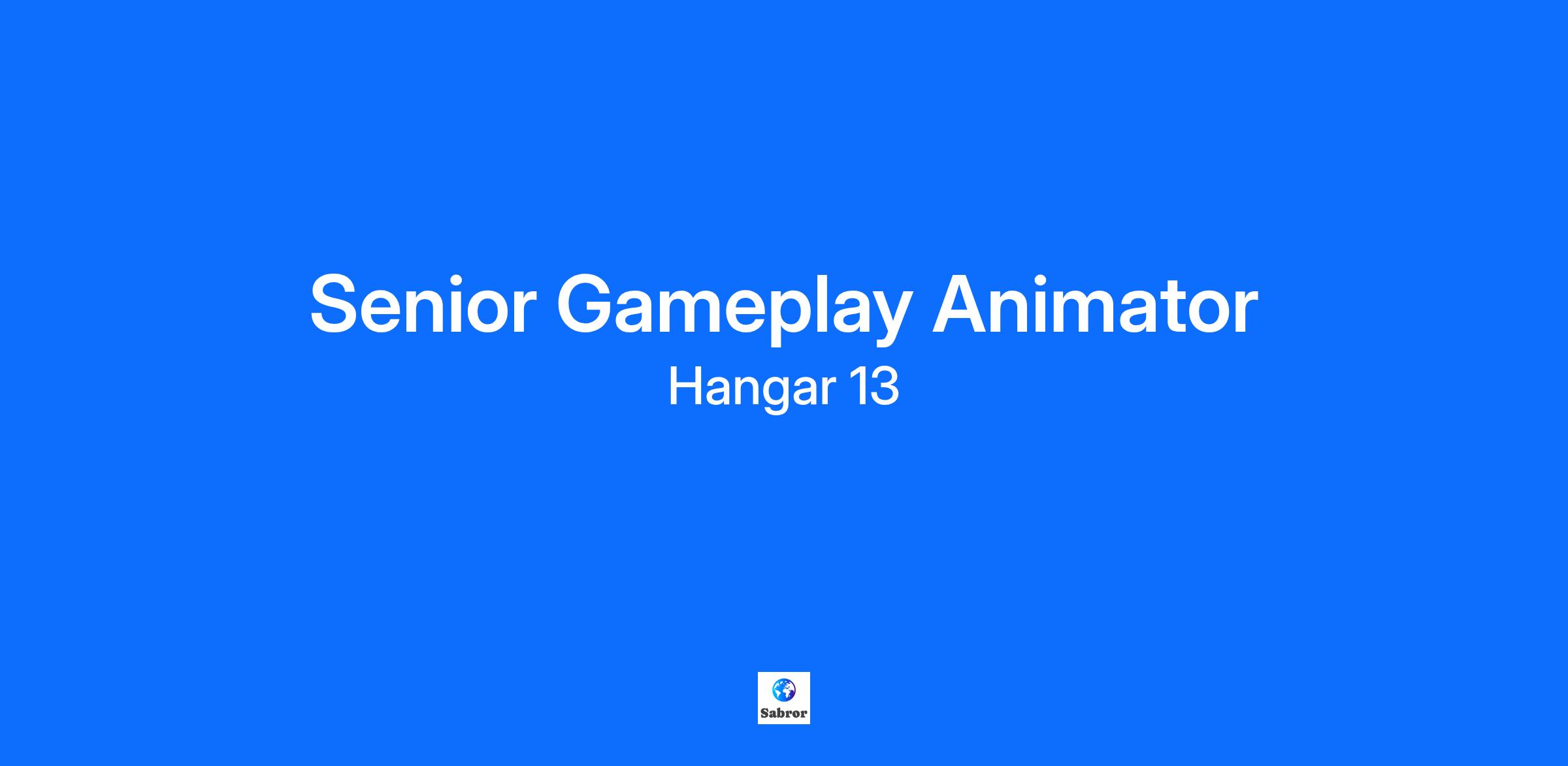 Senior Gameplay Animator
Hangar 13

Sabror